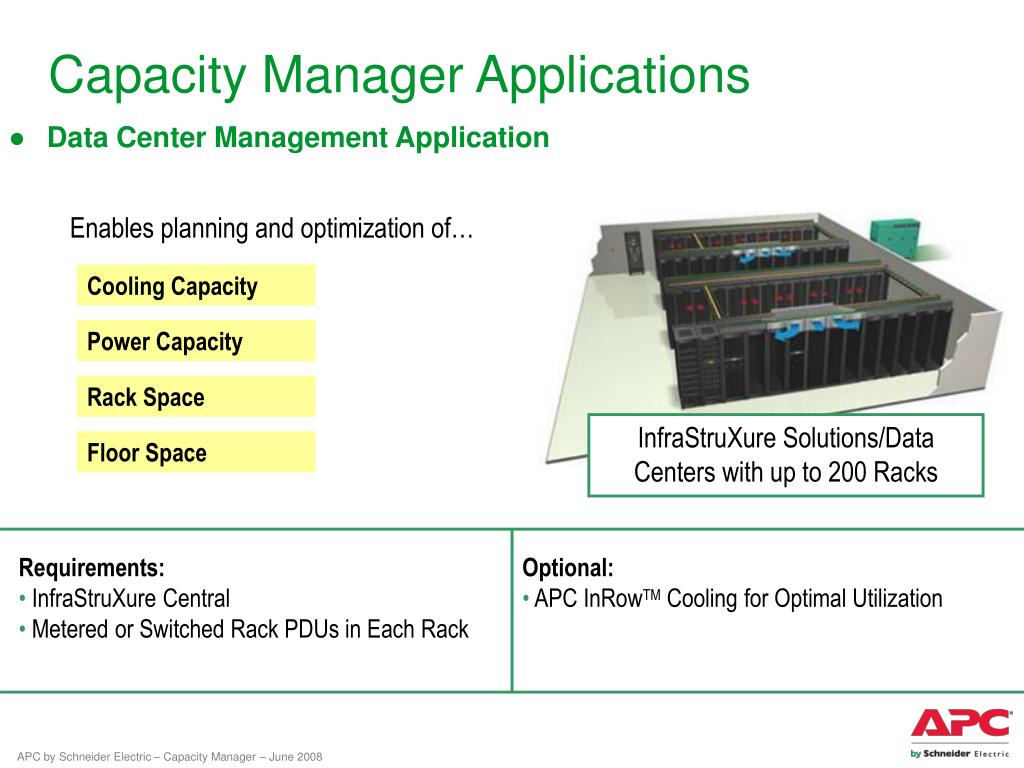 Capacity Manager Applications

● Data Center Management Application

Enables planning and optimization of…

Cooling Capacity

Power Capacity

Rack Space

Floor Space

InfraStruXure Solutions/Data Centers with up to 200 Racks

Requirements:
• InfraStruXure Central
• Metered or Switched Rack PDUs in Each Rack

Optional:
• APC InRow™ Cooling for Optimal Utilization

APC by Schneider Electric – Capacity Manager – June 2008

APC® by Schneider Electric